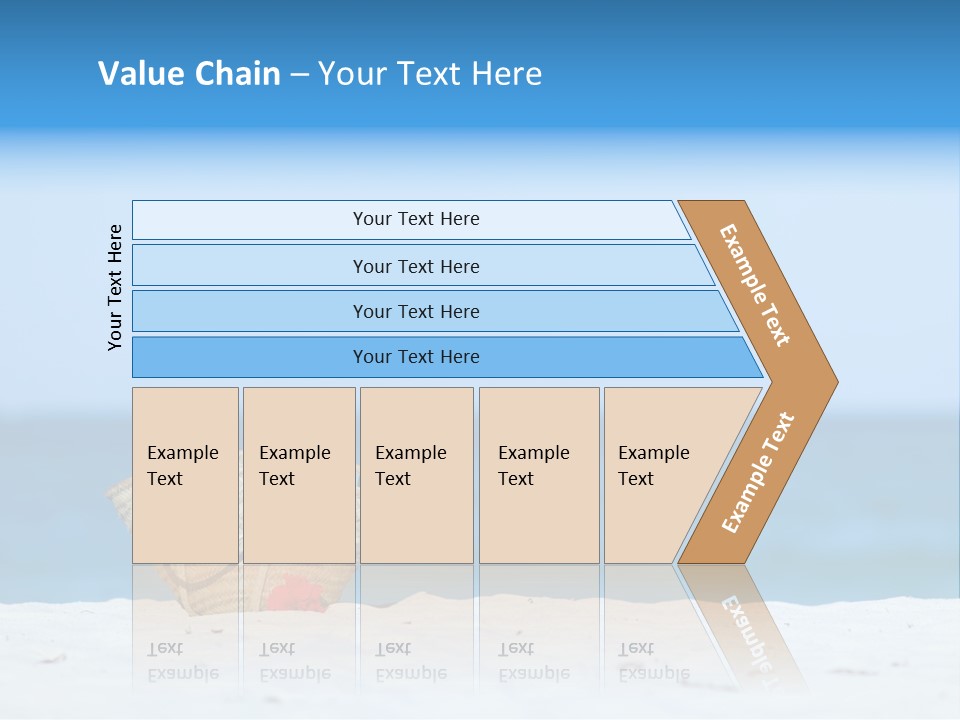 Value Chain – Your Text Here

Your Text Here

Your Text Here

Your Text Here

Your Text Here

Your Text Here

Example Text

Example Text

Example Text

Example Text

Example Text

Example Text

Example Text